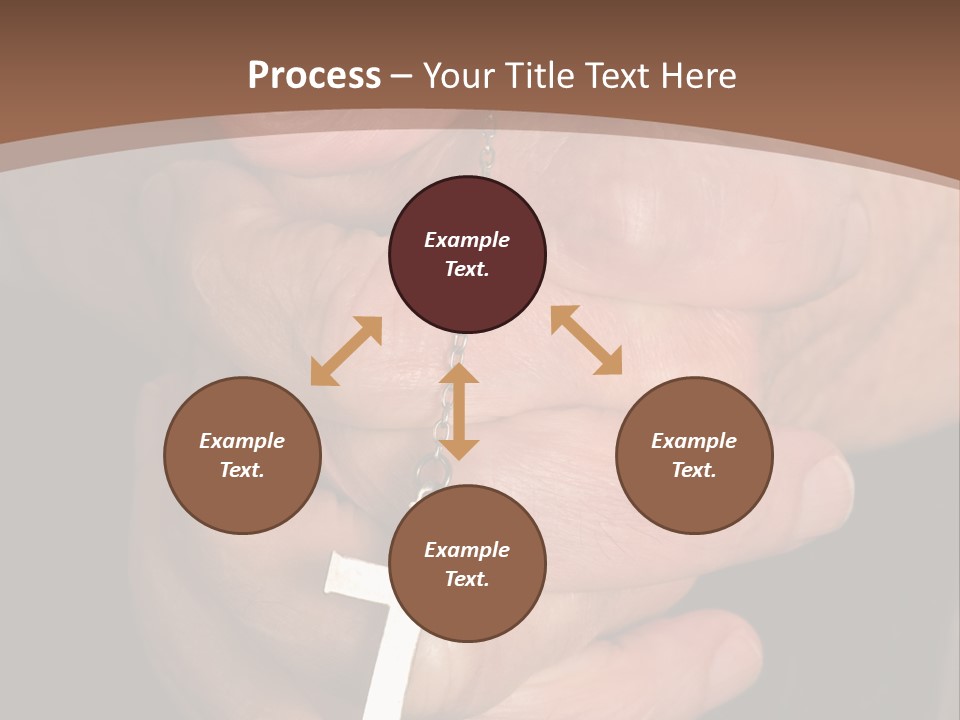 Process – Your Title Text Here

Example Text.

Example Text.

Example Text.

Example Text.